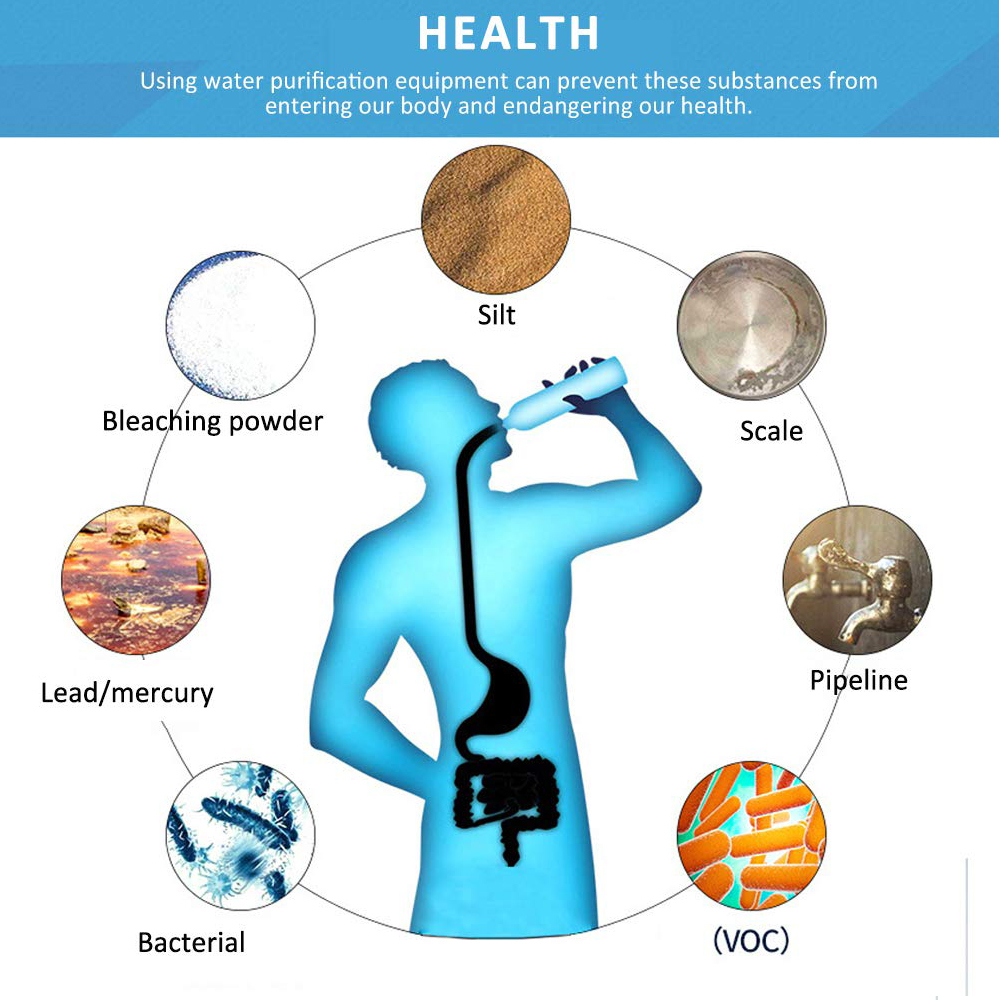 HEALTH

Using water purification equipment can prevent these substances from entering our body and endangering our health.

Silt

Bleaching powder

Scale

Lead/mercury

Pipeline

Bacterial

(VOC)